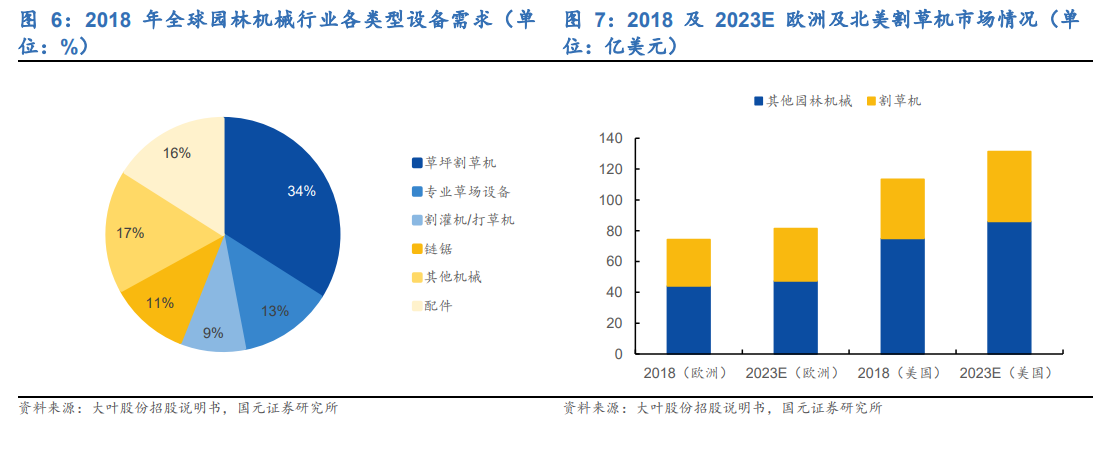 图 6：2018 年全球园林机械行业各类型设备需求（单位：%）

34%
13%
9%
11%
17%
16%

草坪割草机
专业草场设备
割灌机/打草机
链锯
其他机械
配件

资料来源：大叶股份招股说明书，国元证券研究所

图 7：2018 及 2023E 欧洲及北美割草机市场情况（单位：亿美元）

其他园林机械
割草机

140
120
100
80
60
40
20
0

2018（欧洲）
2023E（欧洲）
2018（美国）
2023E（美国）

资料来源：大叶股份招股说明书，国元证券研究所